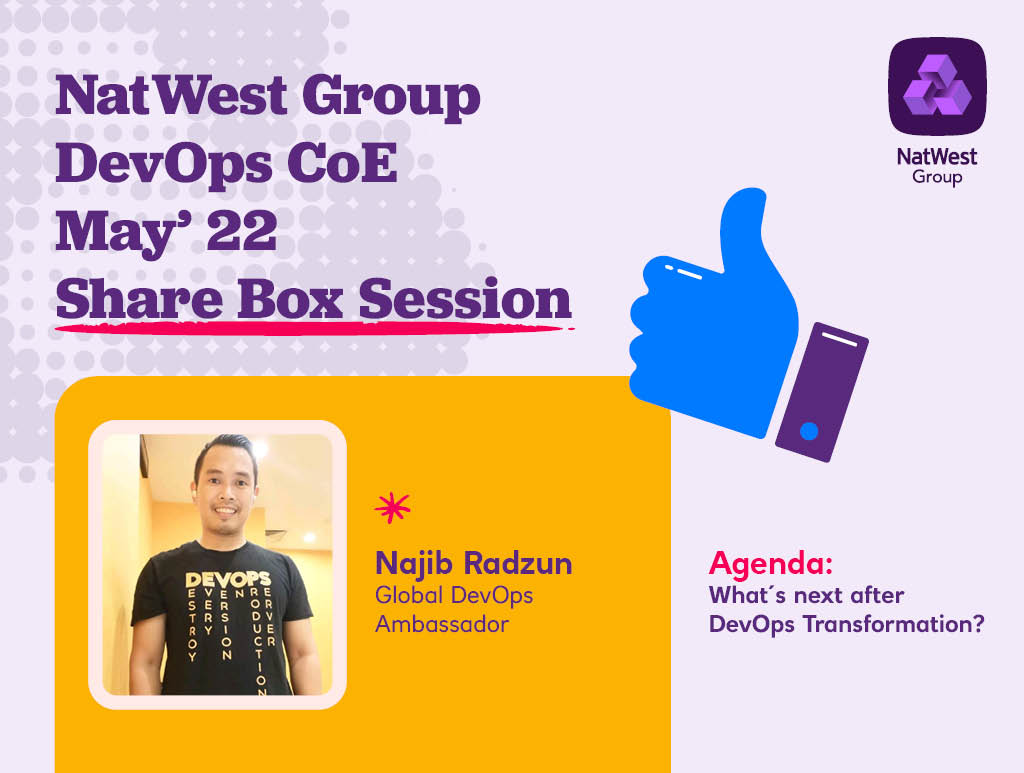 NatWest Group
DevOps CoE
May' 22
Share Box Session

NatWest
Group

DEVOPS
DESTROY
EVERY
VERSION
ON
PRODUCTION
SERVER

Najib Radzun
Global DevOps Ambassador

Agenda:
What´s next after DevOps Transformation?